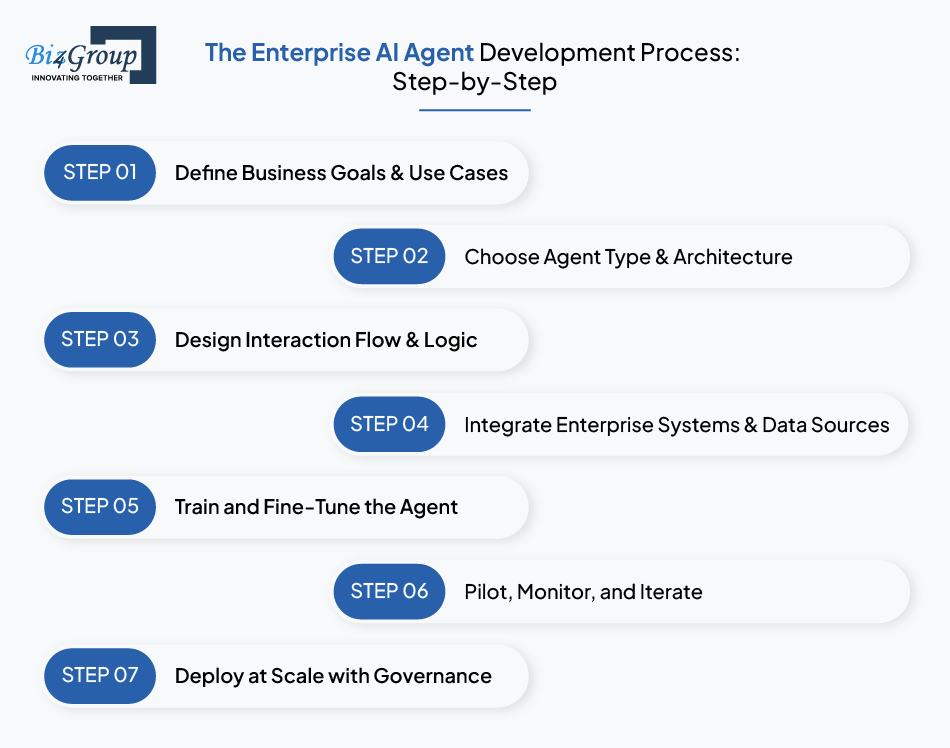 Biz4Group
INNOVATING TOGETHER

The Enterprise AI Agent Development Process: Step-by-Step

STEP 01 Define Business Goals & Use Cases

STEP 02 Choose Agent Type & Architecture

STEP 03 Design Interaction Flow & Logic

STEP 04 Integrate Enterprise Systems & Data Sources

STEP 05 Train and Fine-Tune the Agent

STEP 06 Pilot, Monitor, and Iterate

STEP 07 Deploy at Scale with Governance